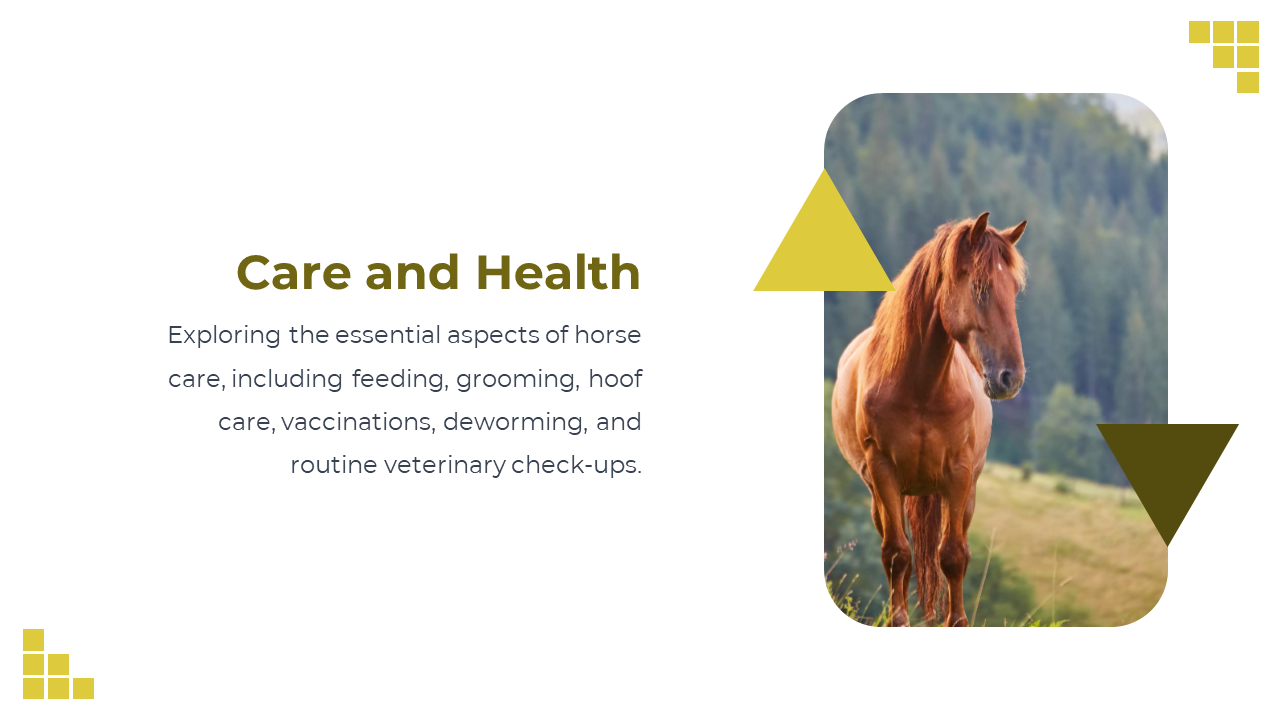 Care and Health

Exploring the essential aspects of horse care, including feeding, grooming, hoof care, vaccinations, deworming, and routine veterinary check-ups.